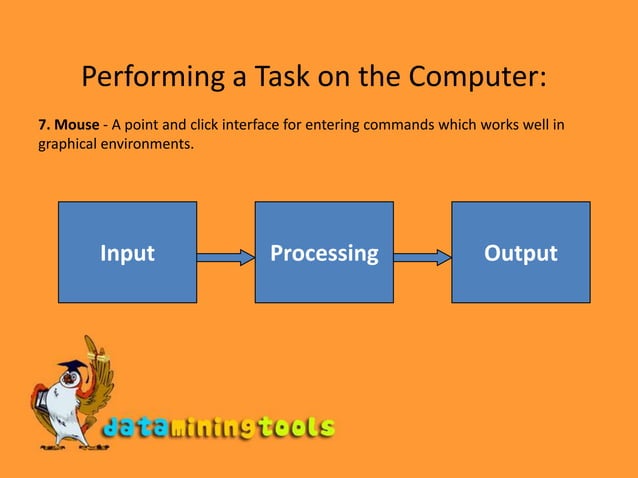 Performing a Task on the Computer:

7. Mouse - A point and click interface for entering commands which works well in graphical environments.

Input

Processing

Output

dataminingtools